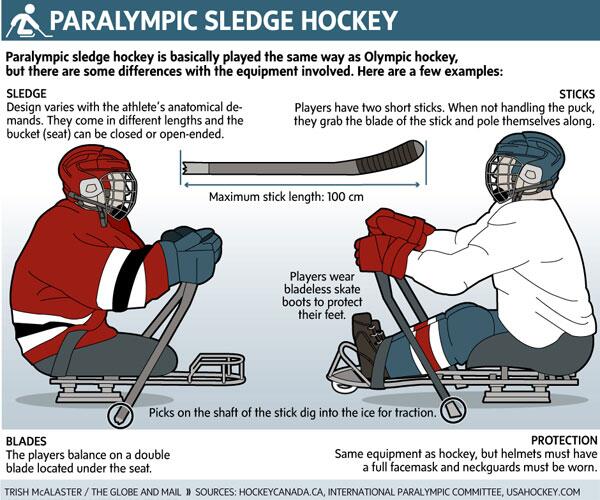 PARALYMPIC SLEDGE HOCKEY

Paralympic sledge hockey is basically played the same way as Olympic hockey, but there are some differences with the equipment involved. Here are a few examples:

SLEDGE
Design varies with the athlete's anatomical demands. They come in different lengths and the bucket (seat) can be closed or open-ended.

STICKS
Players have two short sticks. When not handling the puck, they grab the blade of the stick and pole themselves along.

Maximum stick length: 100 cm

Players wear bladeless skate boots to protect their feet.

Picks on the shaft of the stick dig into the ice for traction.

BLADES
The players balance on a double blade located under the seat.

PROTECTION
Same equipment as hockey, but helmets must have a full facemask and neckguards must be worn.

TRISH McALASTER / THE GLOBE AND MAIL » SOURCES: HOCKEYCANADA.CA, INTERNATIONAL PARALYMPIC COMMITTEE, USAHOCKEY.COM